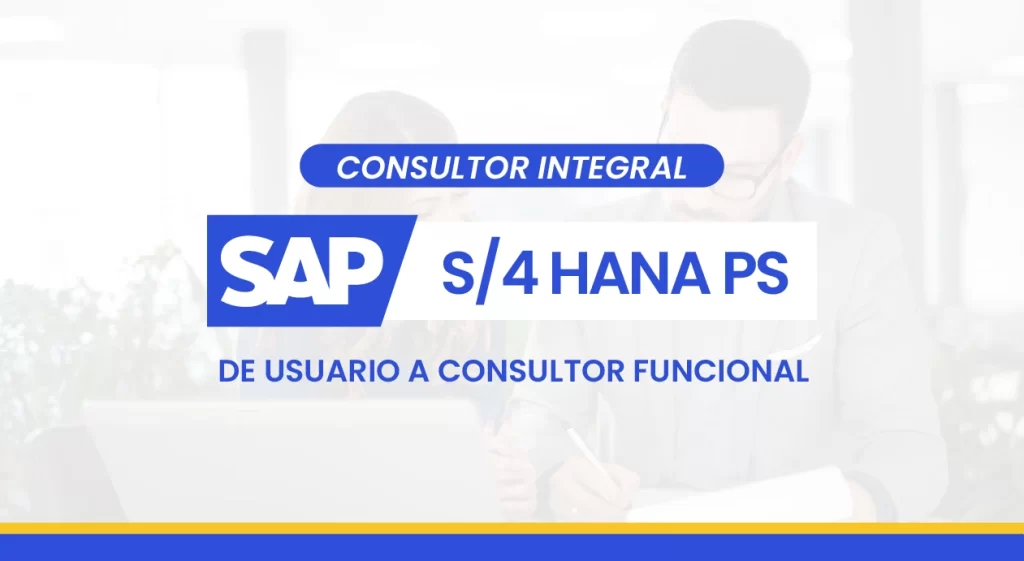 CONSULTOR INTEGRAL

SAP S/4 HANA PS

DE USUARIO A CONSULTOR FUNCIONAL